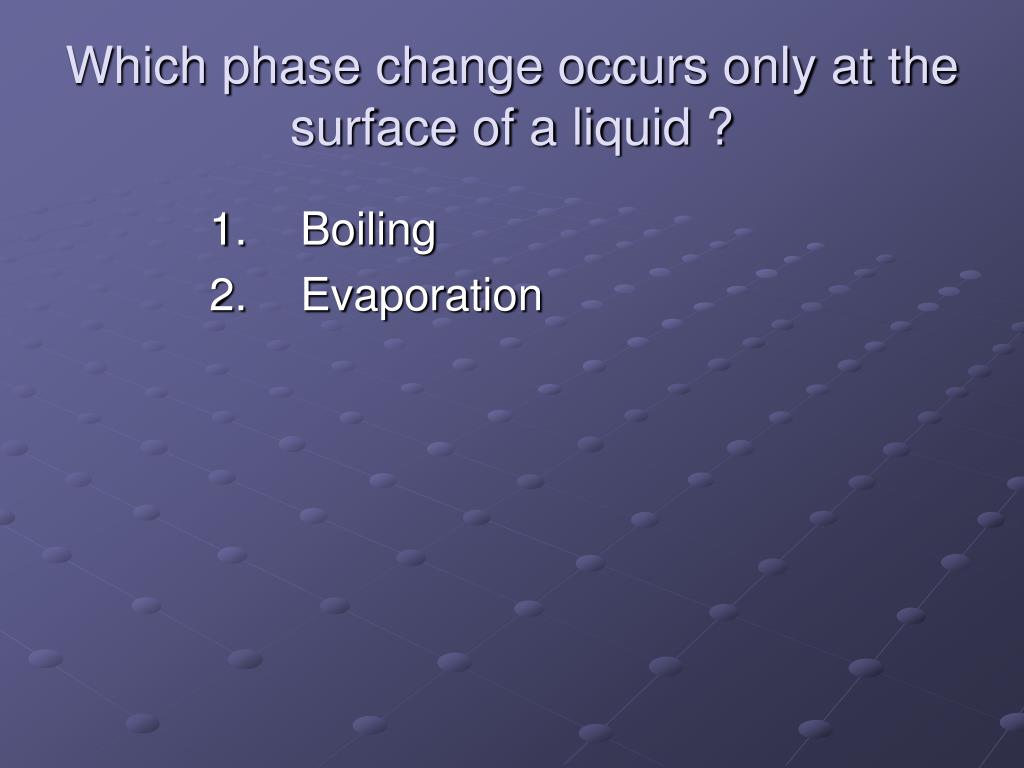 Which phase change occurs only at the surface of a liquid ?

1. Boiling
2. Evaporation